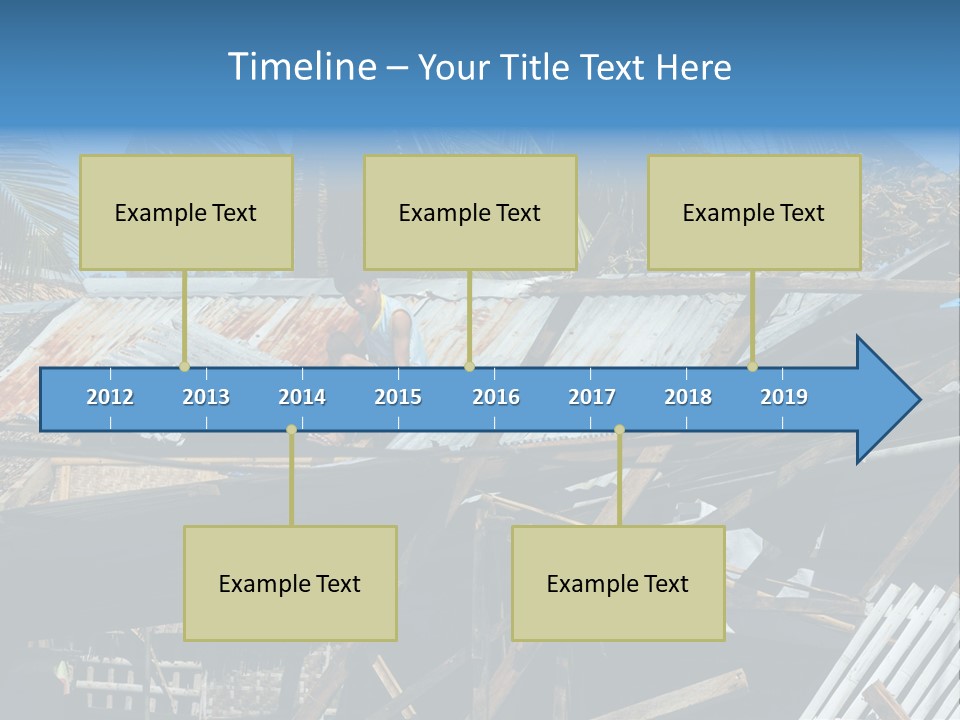 Timeline – Your Title Text Here

Example Text

Example Text

Example Text

2012 2013 2014 2015 2016 2017 2018 2019

Example Text

Example Text